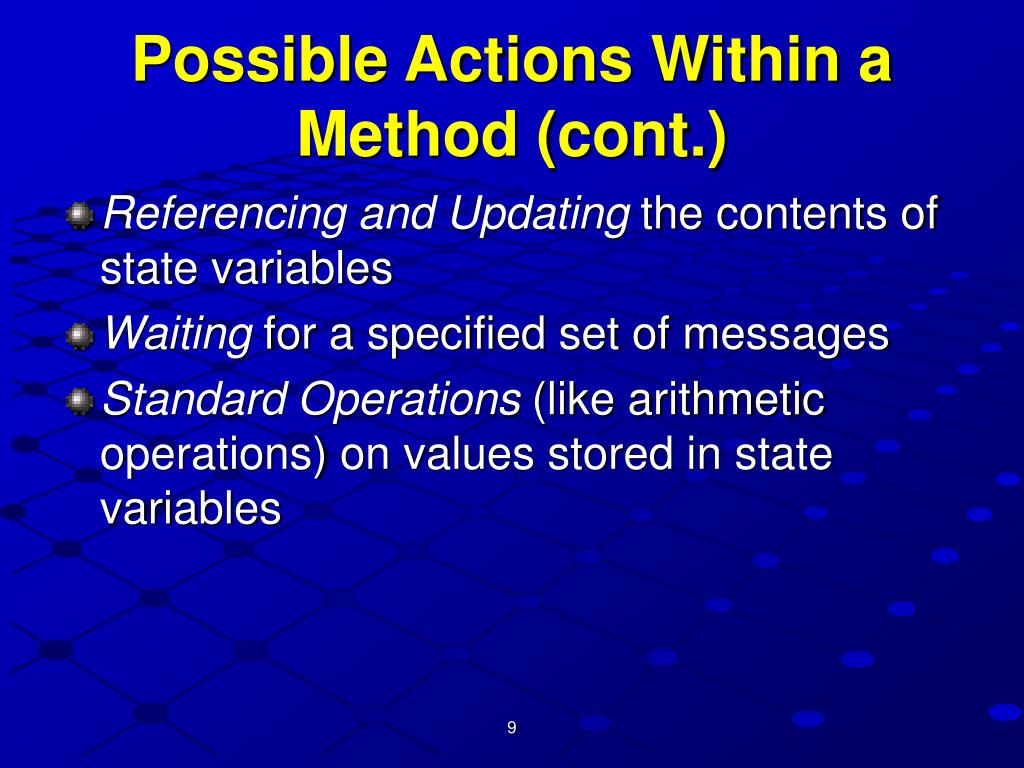 Possible Actions Within a Method (cont.)

Referencing and Updating the contents of state variables

Waiting for a specified set of messages

Standard Operations (like arithmetic operations) on values stored in state variables

9